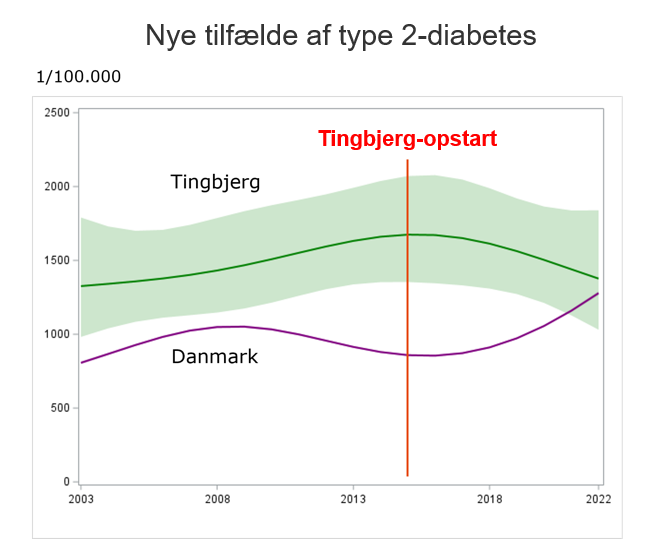 Nye tilfælde af type 2-diabetes

1/100.000

2500
2000
1500
1000
500
0

Tingbjerg-opstart

Tingbjerg

Danmark

2003
2008
2013
2018
2022